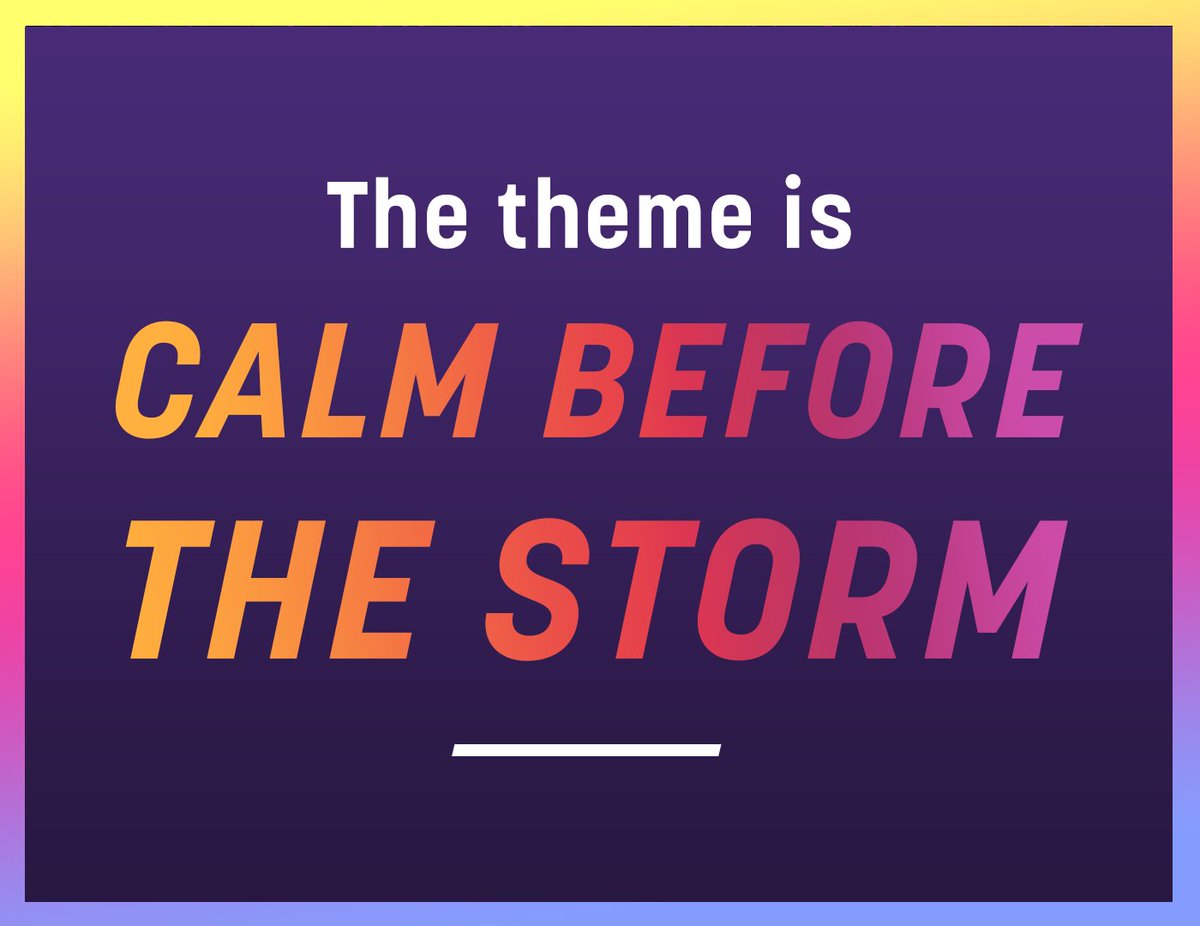 The theme is

CALM BEFORE THE STORM